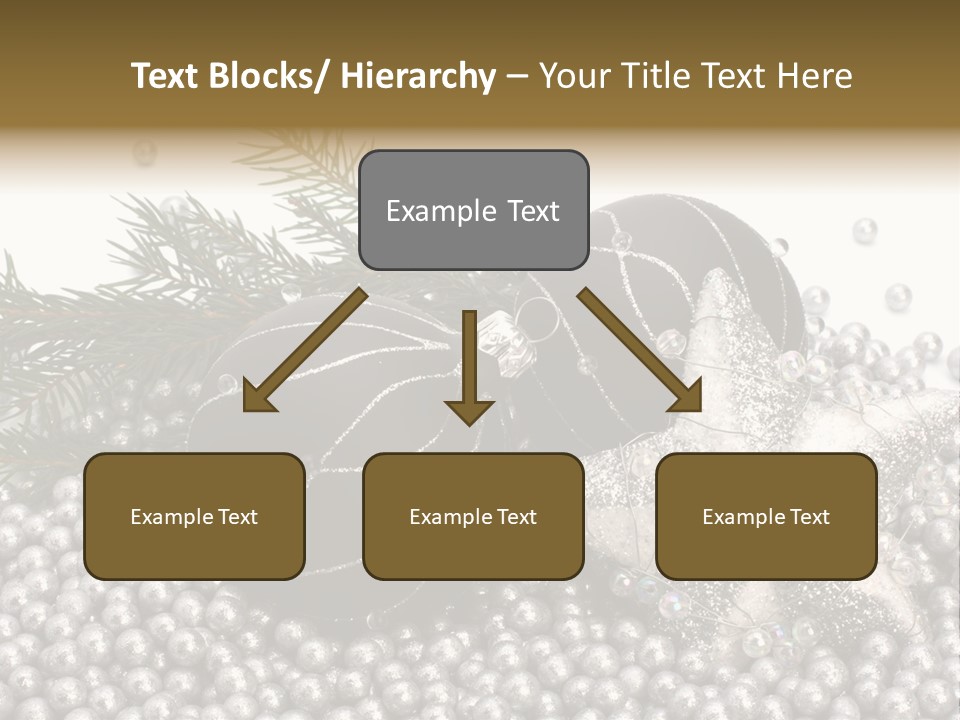 Text Blocks/ Hierarchy – Your Title Text Here

Example Text

Example Text

Example Text

Example Text